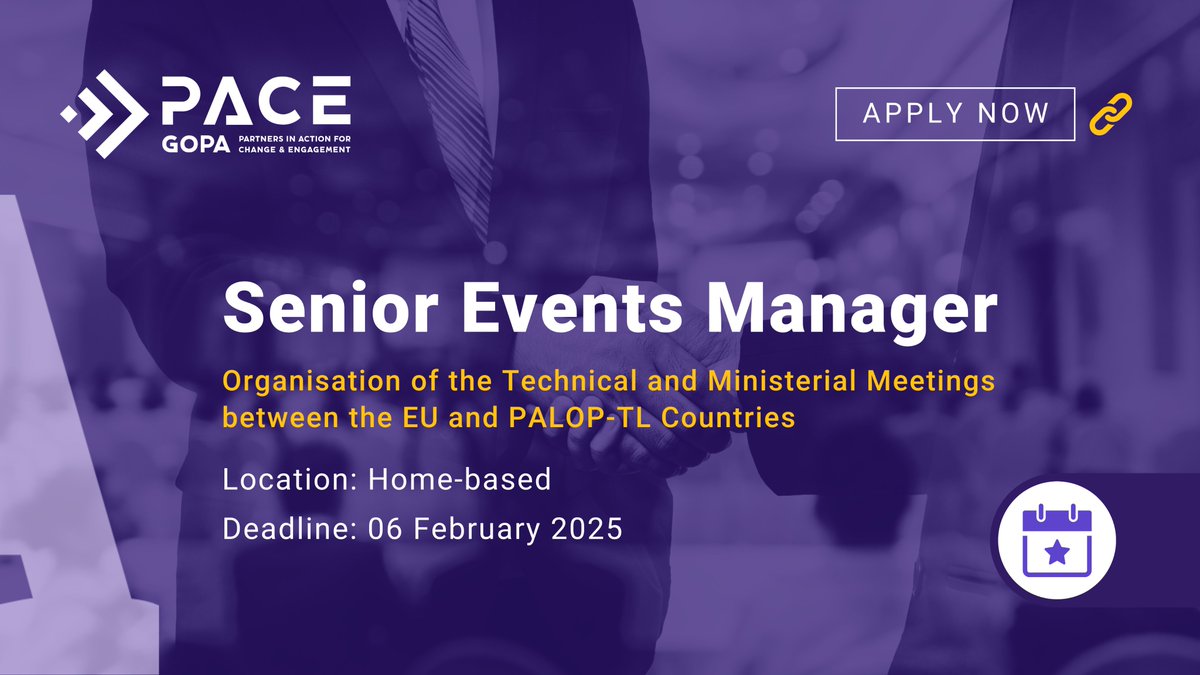 PACE
GOPA PARTNERS IN ACTION FOR CHANGE & ENGAGEMENT

APPLY NOW

Senior Events Manager

Organisation of the Technical and Ministerial Meetings between the EU and PALOP-TL Countries

Location: Home-based

Deadline: 06 February 2025